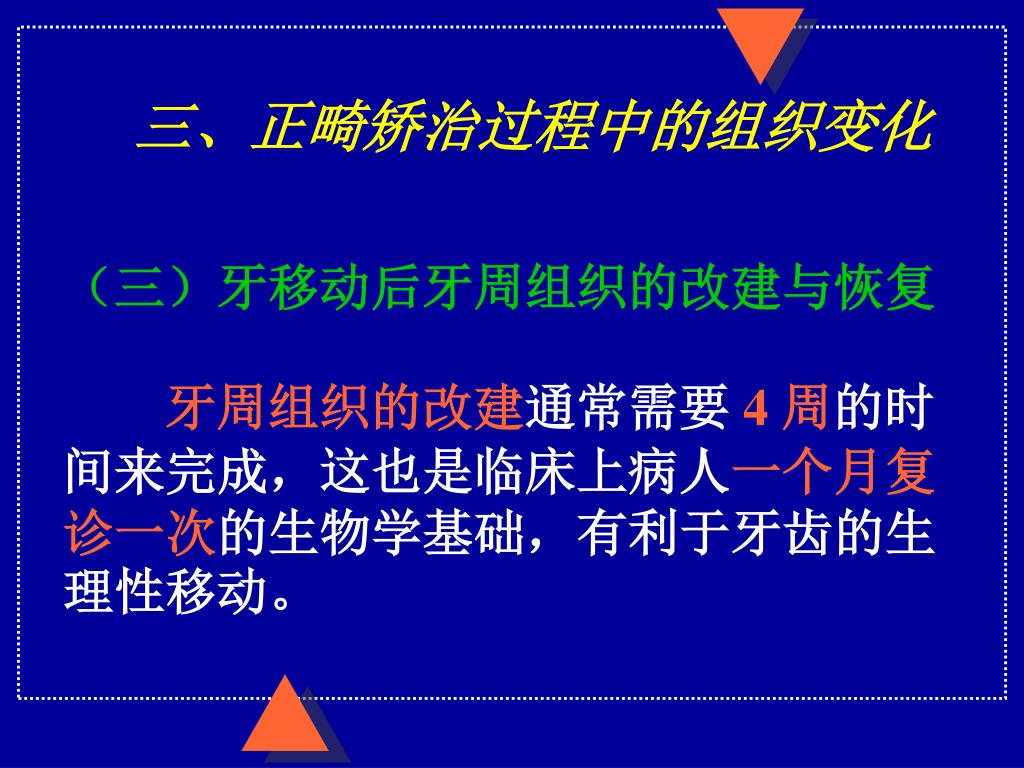 三、正畸矫治过程中的组织变化

（三）牙移动后牙周组织的改建与恢复

牙周组织的改建通常需要 4 周的时间来完成，这也是临床上病人一个月复诊一次的生物学基础，有利于牙齿的生理性移动。